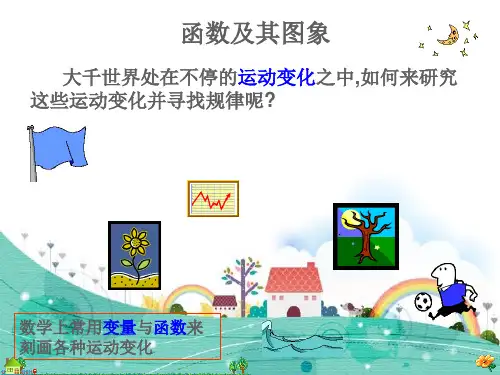 函数及其图象

大千世界处在不停的运动变化之中,如何来研究这些运动变化并寻找规律呢?

数学上常用变量与函数来刻画各种运动变化